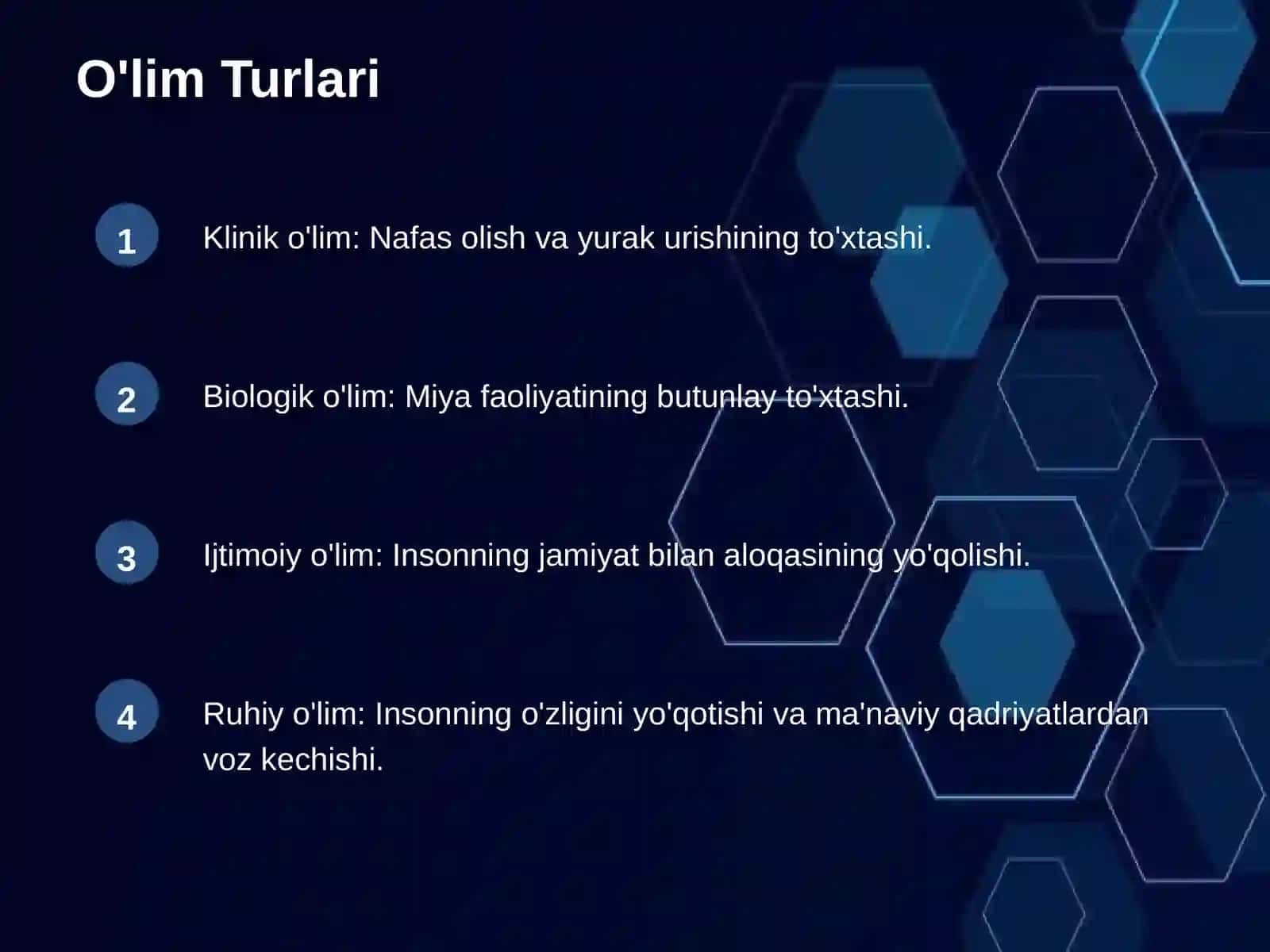 O'lim Turlari

1

Klinik o'lim: Nafas olish va yurak urishining to'xtashi.

2

Biologik o'lim: Miya faoliyatining butunlay to'xtashi.

3

Ijtimoiy o'lim: Insonning jamiyat bilan aloqasining yo'qolishi.

4

Ruhiy o'lim: Insonning o'zligini yo'qotishi va ma'naviy qadriyatlardan voz kechishi.